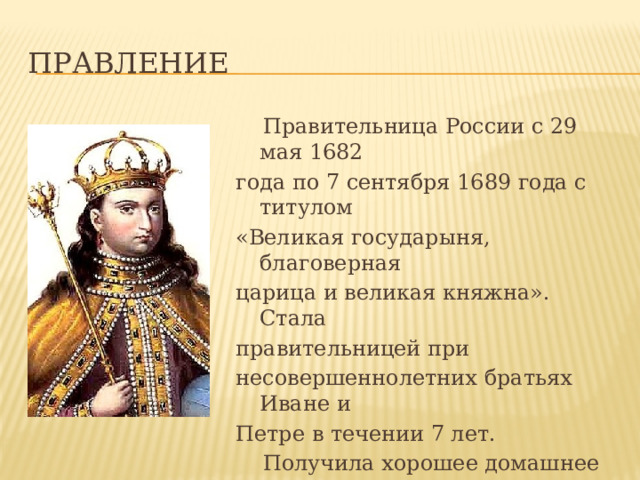 ПРАВЛЕНИЕ

Правительница России с 29 мая 1682
года по 7 сентября 1689 года с титулом
«Великая государыня, благоверная
царица и великая княжна». Стала
правительницей при
несовершеннолетних братьях Иване и
Петре в течении 7 лет.

Получила хорошее домашнее